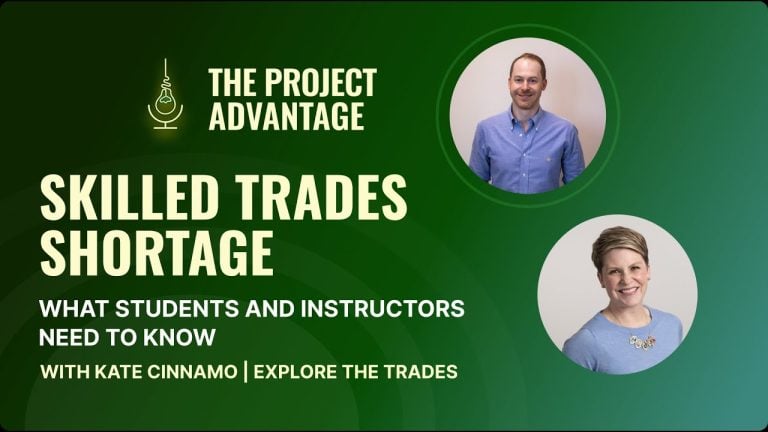 THE PROJECT ADVANTAGE

SKILLED TRADES SHORTAGE

WHAT STUDENTS AND INSTRUCTORS NEED TO KNOW

WITH KATE CINNAMO | EXPLORE THE TRADES